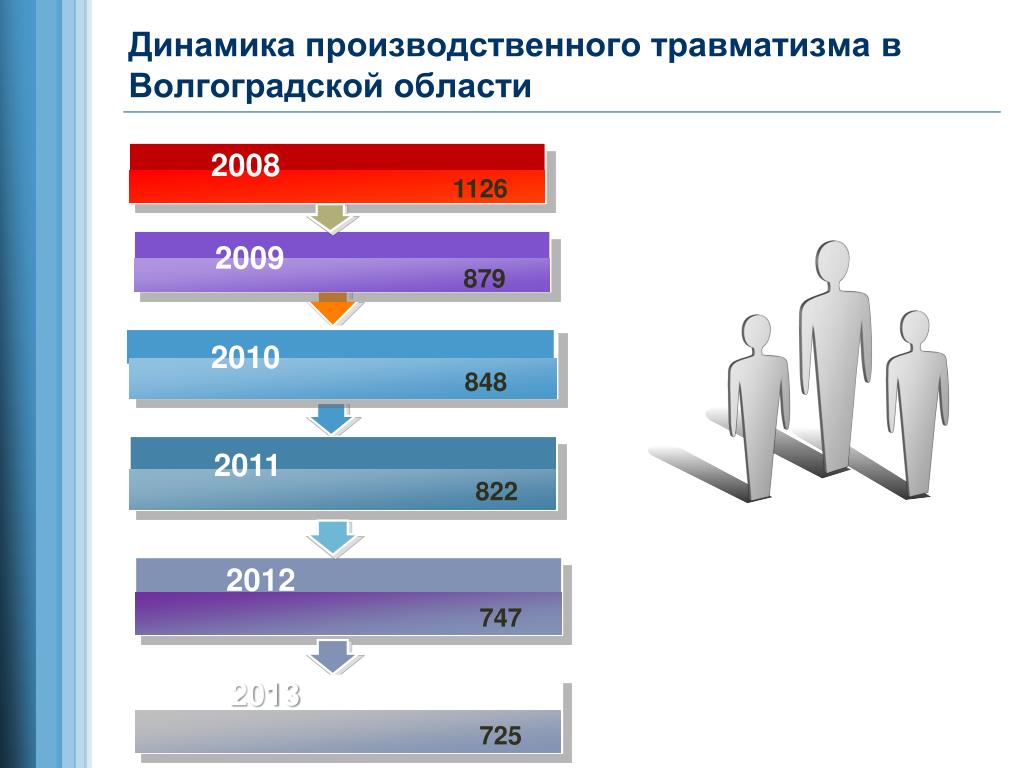 Динамика производственного травматизма в Волгоградской области

2008
1126

2009
879

2010
848

2011
822

2012
747

2013
725